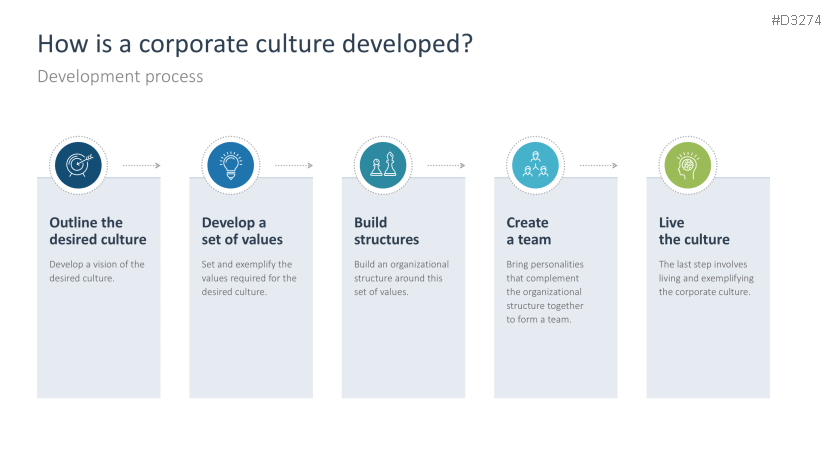 #D3274

How is a corporate culture developed?

Development process

Outline the desired culture

Develop a vision of the desired culture.

Develop a set of values

Set and exemplify the values required for the desired culture.

Build structures

Build an organizational structure around this set of values.

Create a team

Bring personalities that complement the organizational structure together to form a team.

Live the culture

The last step involves living and exemplifying the corporate culture.